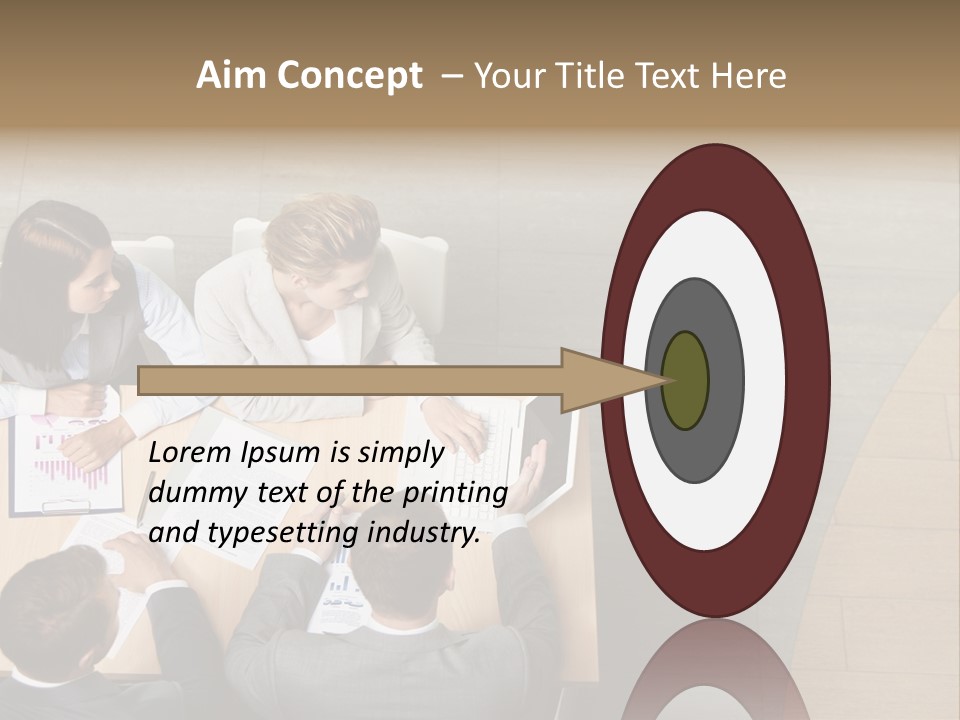 Aim Concept – Your Title Text Here

Lorem Ipsum is simply dummy text of the printing and typesetting industry.